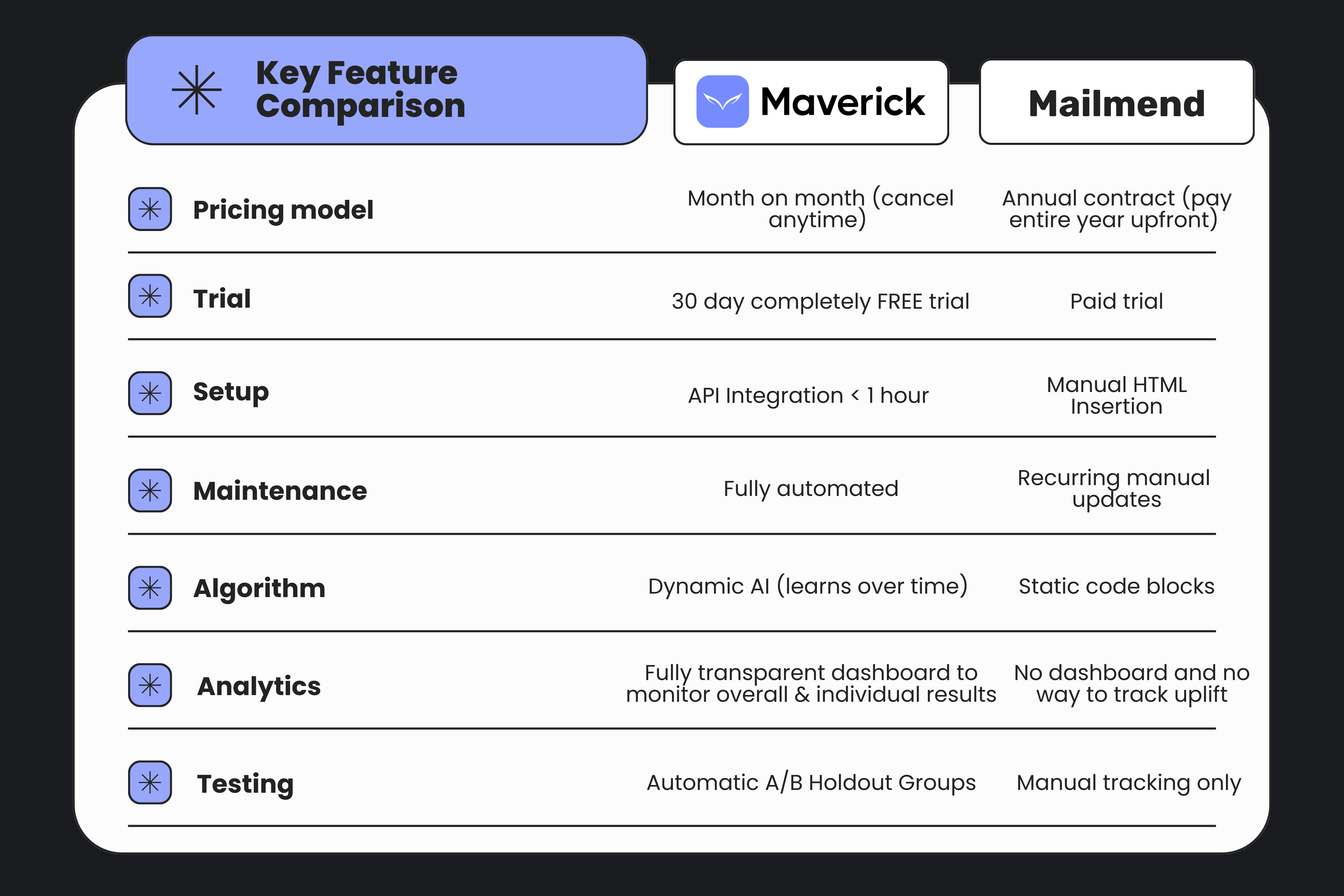 | Key Feature Comparison | Maverick | Mailmend |
|---|---|---|
| Pricing model | Month on month (cancel anytime) | Annual contract (pay entire year upfront) |
| Trial | 30 day completely FREE trial | Paid trial |
| Setup | API Integration < 1 hour | Manual HTML Insertion |
| Maintenance | Fully automated | Recurring manual updates |
| Algorithm | Dynamic AI (learns over time) | Static code blocks |
| Analytics | Fully transparent dashboard to monitor overall & individual results | No dashboard and no way to track uplift |
| Testing | Automatic A/B Holdout Groups | Manual tracking only |